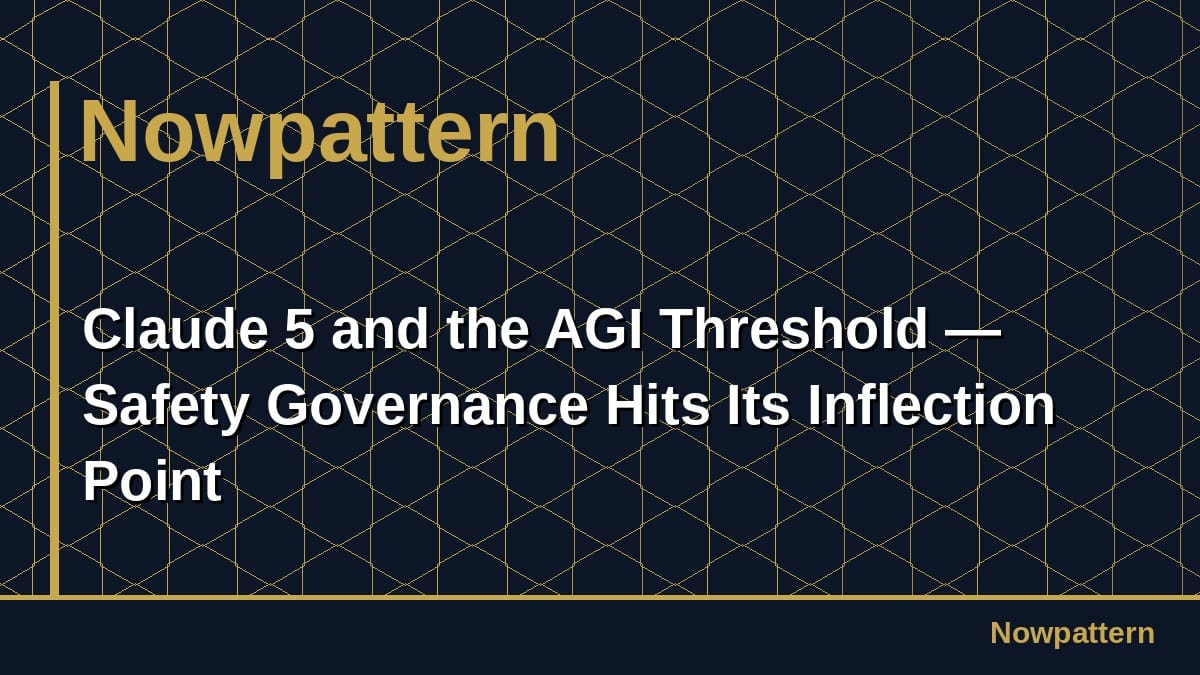 Nowpattern

Claude 5 and the AGI Threshold — Safety Governance Hits Its Inflection Point

Nowpattern